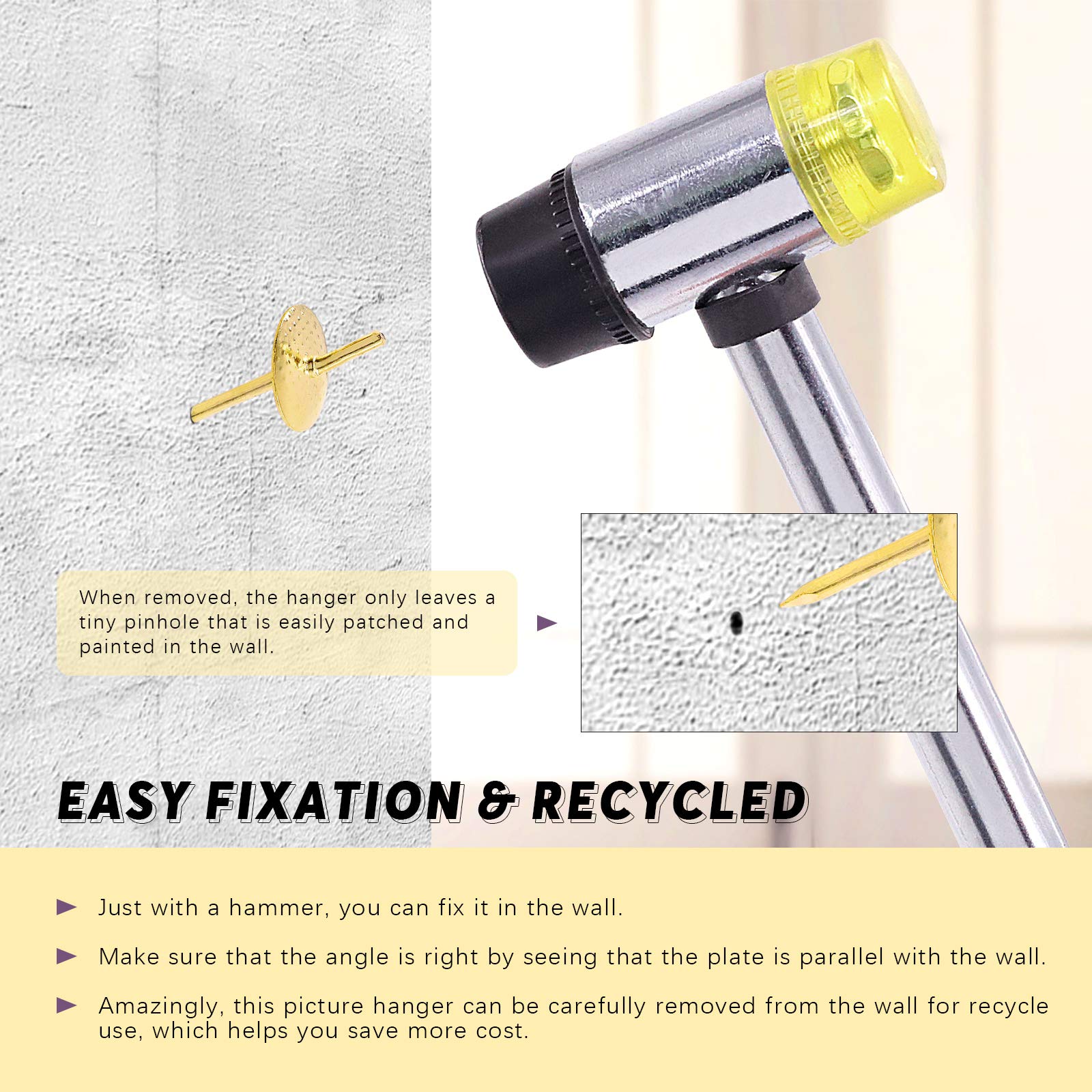 When removed, the hanger only leaves a tiny pinhole that is easily patched and painted in the wall.

EASY FIXATION & RECYCLED

Just with a hammer, you can fix it in the wall.

Make sure that the angle is right by seeing that the plate is parallel with the wall.

Amazingly, this picture hanger can be carefully removed from the wall for recycle use, which helps you save more cost.